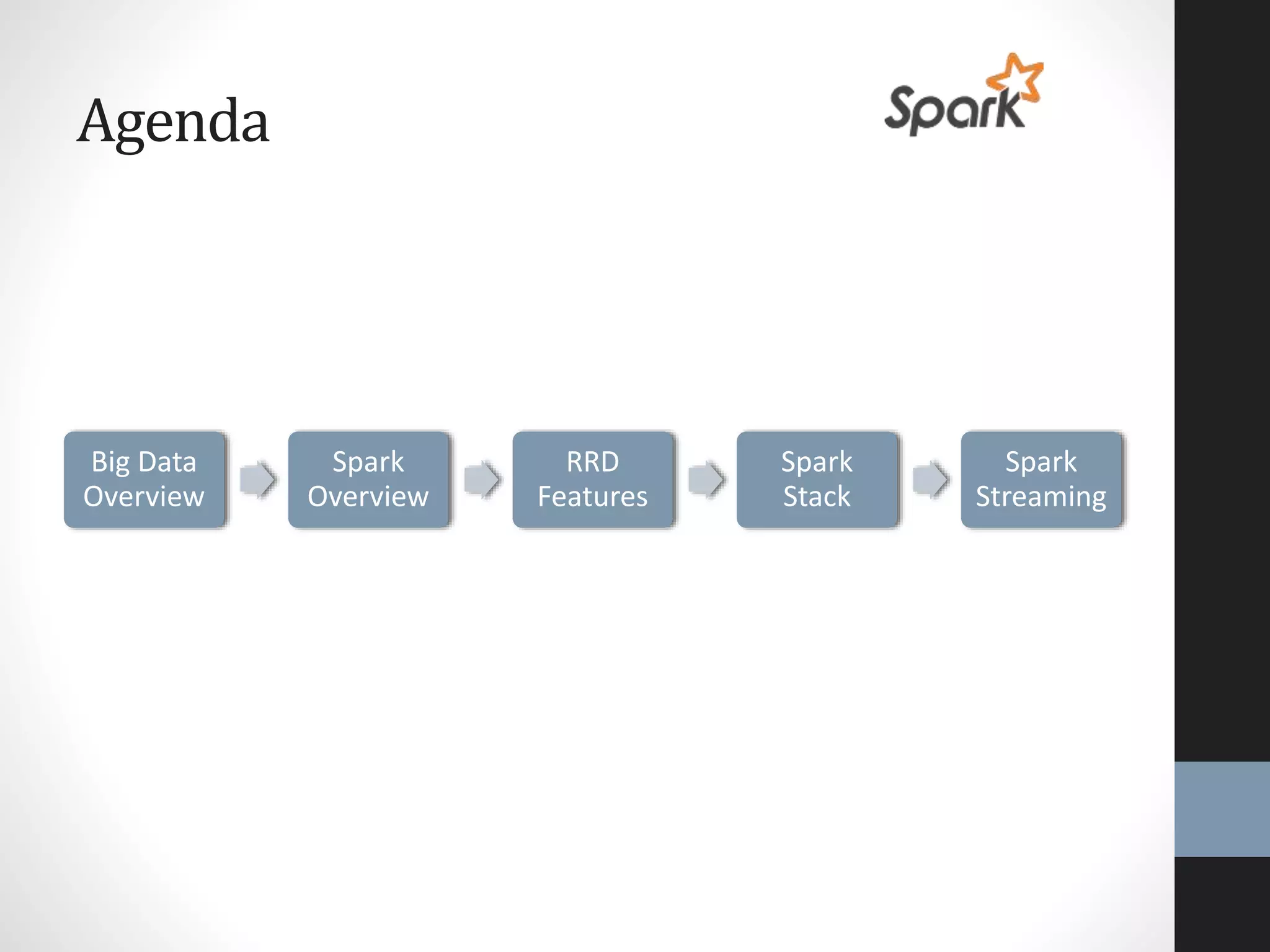 Agenda

Spark

Big Data Overview

Spark Overview

RRD Features

Spark Stack

Spark Streaming